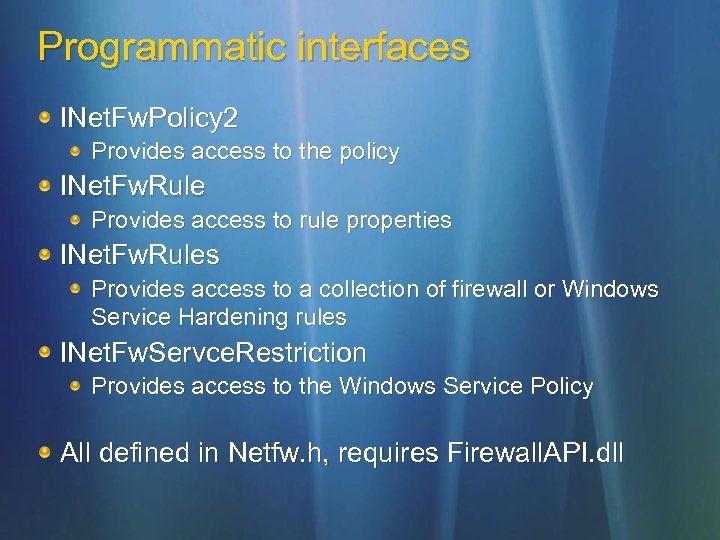 Programmatic interfaces

INetFwPolicy2

Provides access to the policy

INetFwRule

Provides access to rule properties

INetFwRules

Provides access to a collection of firewall or Windows Service Hardening rules

INetFwServceRestriction

Provides access to the Windows Service Policy

All defined in Netfw.h, requires FirewallAPI.dll